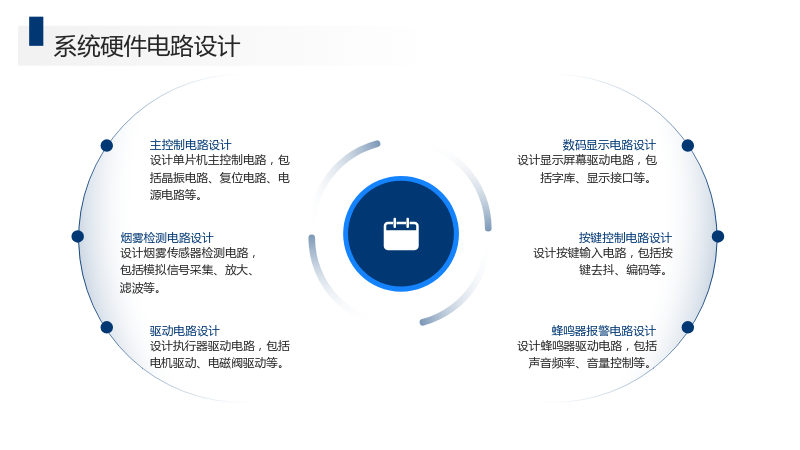 系统硬件电路设计

主控制电路设计
设计单片机主控制电路，包括晶振电路、复位电路、电源电路等。

烟雾检测电路设计
设计烟雾传感器检测电路，包括模拟信号采集、放大、滤波等。

驱动电路设计
设计执行器驱动电路，包括电机驱动、电磁阀驱动等。

数码显示电路设计
设计显示屏幕驱动电路，包括字库、显示接口等。

按键控制电路设计
设计按键输入电路，包括按键去抖、编码等。

蜂鸣器报警电路设计
设计蜂鸣器驱动电路，包括声音频率、音量控制等。